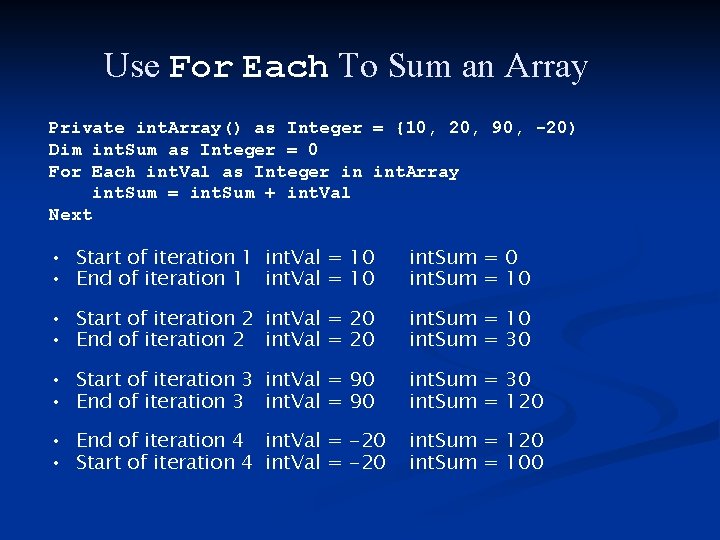 Use For Each To Sum an Array

Private intArray() as Integer = {10, 20, 90, -20}
Dim intSum as Integer = 0
For Each intVal as Integer in intArray
    intSum = intSum + intVal
Next

• Start of iteration 1 intVal = 10 intSum = 0
• End of iteration 1 intVal = 10 intSum = 10

• Start of iteration 2 intVal = 20 intSum = 10
• End of iteration 2 intVal = 20 intSum = 30

• Start of iteration 3 intVal = 90 intSum = 30
• End of iteration 3 intVal = 90 intSum = 120

• End of iteration 4 intVal = -20 intSum = 120
• Start of iteration 4 intVal = -20 intSum = 100